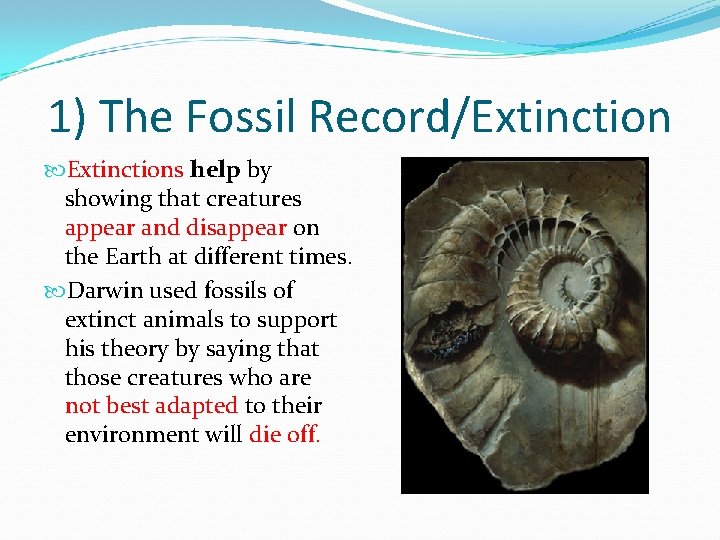 1) The Fossil Record/Extinction

Extinctions help by showing that creatures appear and disappear on the Earth at different times.

Darwin used fossils of extinct animals to support his theory by saying that those creatures who are not best adapted to their environment will die off.